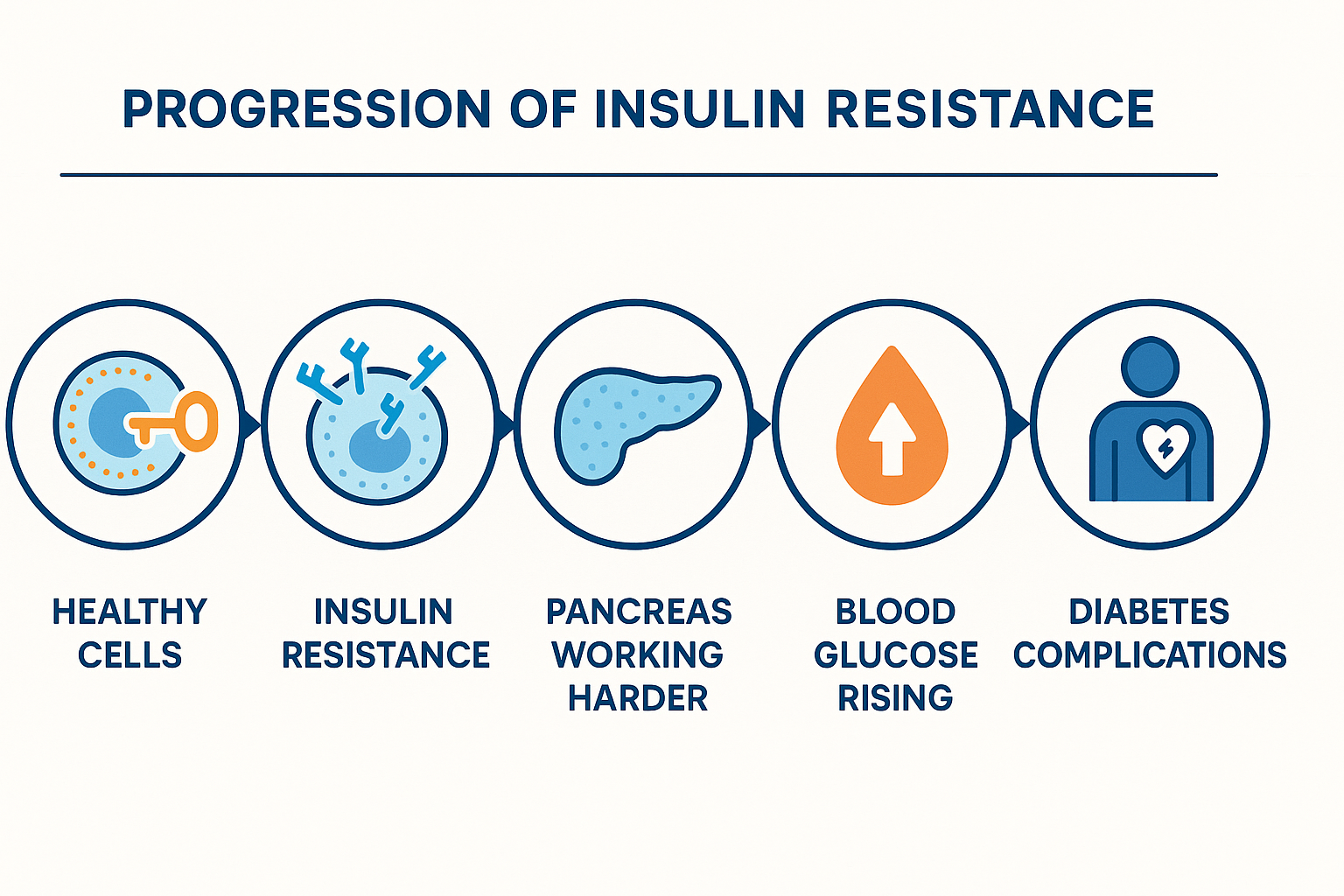 PROGRESSION OF INSULIN RESISTANCE

HEALTHY CELLS

INSULIN RESISTANCE

PANCREAS WORKING HARDER

BLOOD GLUCOSE RISING

DIABETES COMPLICATIONS